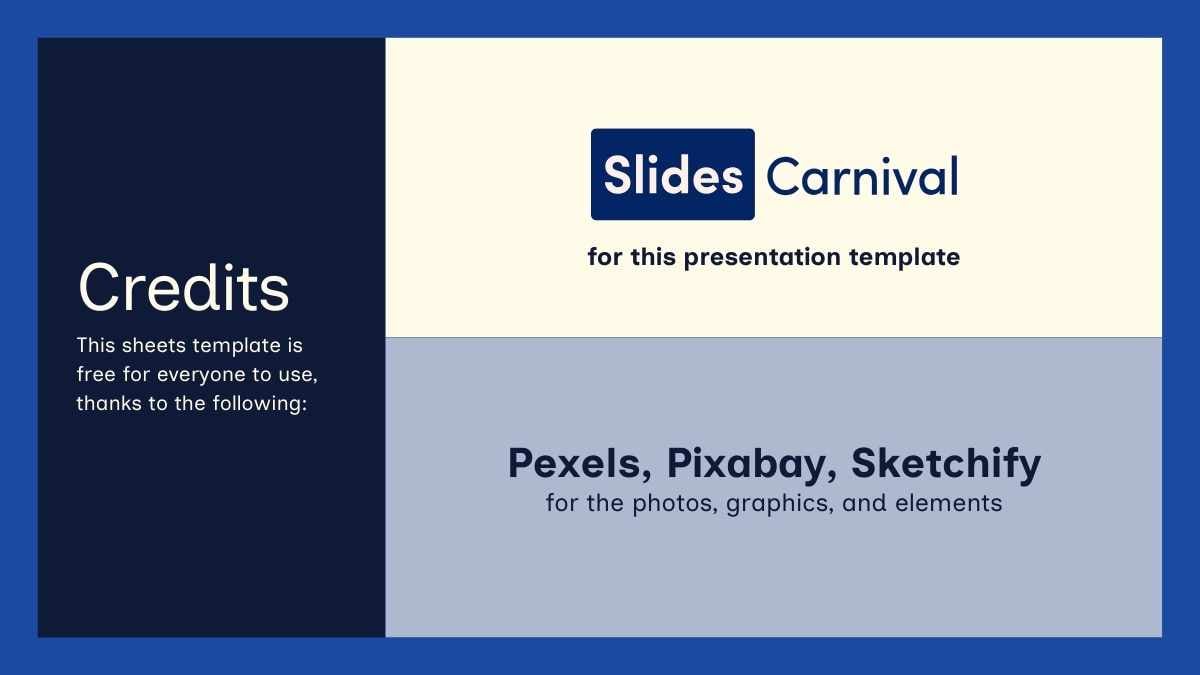 Credits

This sheets template is free for everyone to use, thanks to the following:

Slides Carnival

for this presentation template

Pexels, Pixabay, Sketchify

for the photos, graphics, and elements